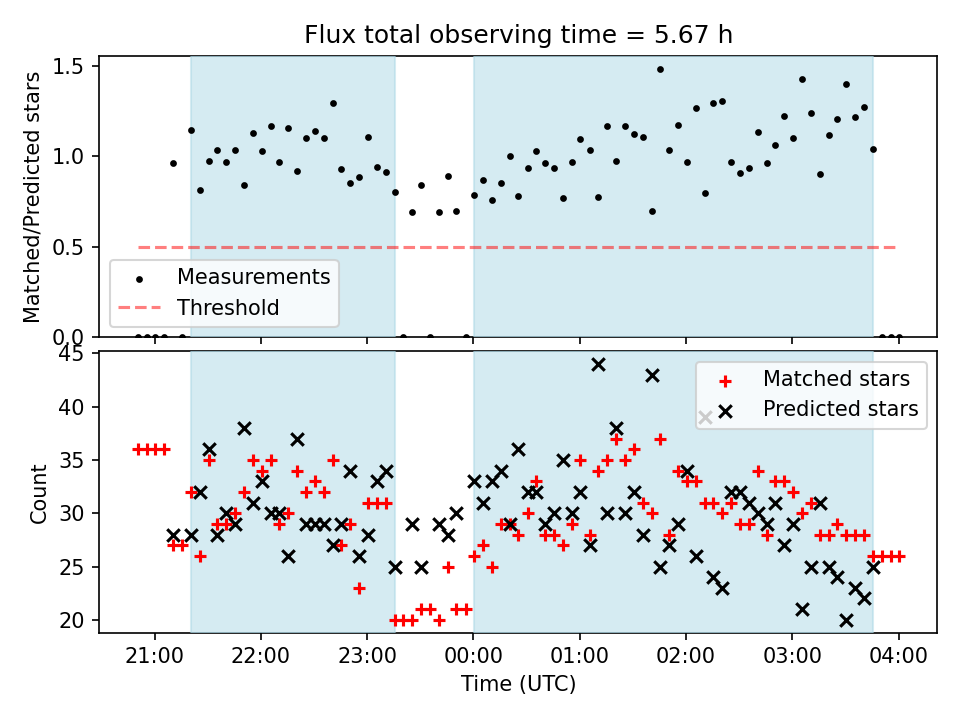 Flux total observing time = 5.67 h

Matched/Predicted stars

1.5
1.0
0.5
0.0

Measurements
Threshold

Count

45
40
35
30
25
20

Matched stars
Predicted stars

21:00
22:00
23:00
00:00
01:00
02:00
03:00
04:00

Time (UTC)